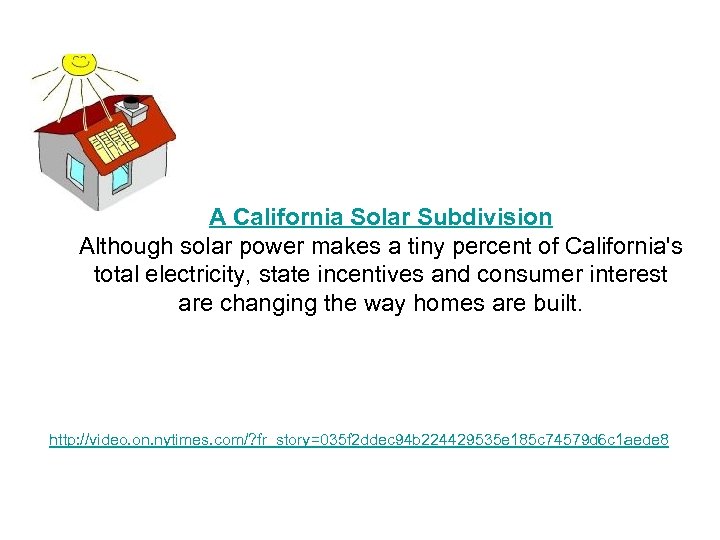 A California Solar Subdivision

Although solar power makes a tiny percent of California's total electricity, state incentives and consumer interest are changing the way homes are built.

http://video.on.nytimes.com/?fr_story=035f2ddec94b224429535e185c74579d6c1aede8